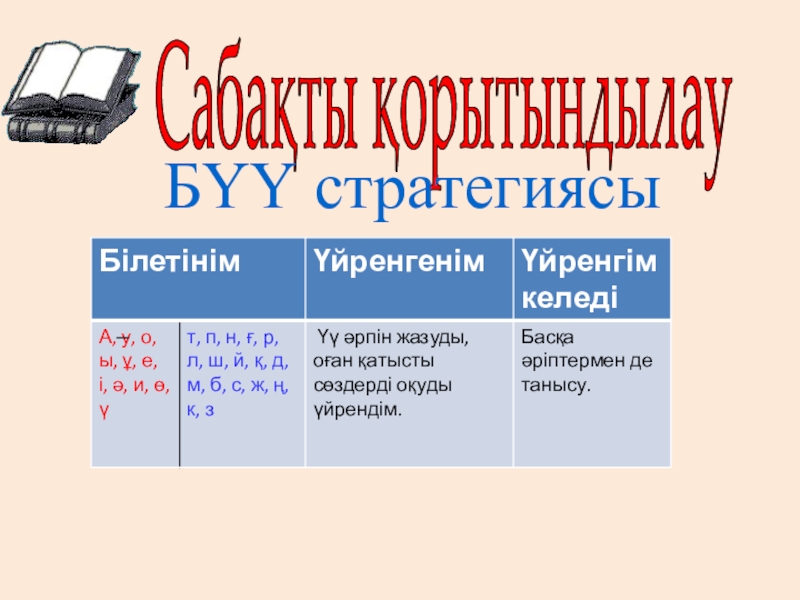 Сабақты қорытындылау

БҮҮ стратегиясы

| Білетінім | | Үйренгенім | Үйренгім келеді |
|---|---|---|---|
| А, у, о, ы, ұ, е, і, ә, и, ө, ү | т, п, н, ғ, р, л, ш, й, қ, д, м, б, с, ж, ң, к, з | Үү әрпін жазуды, оған қатысты сөздерді оқуды үйрендім. | Басқа әріптермен де танысу. |